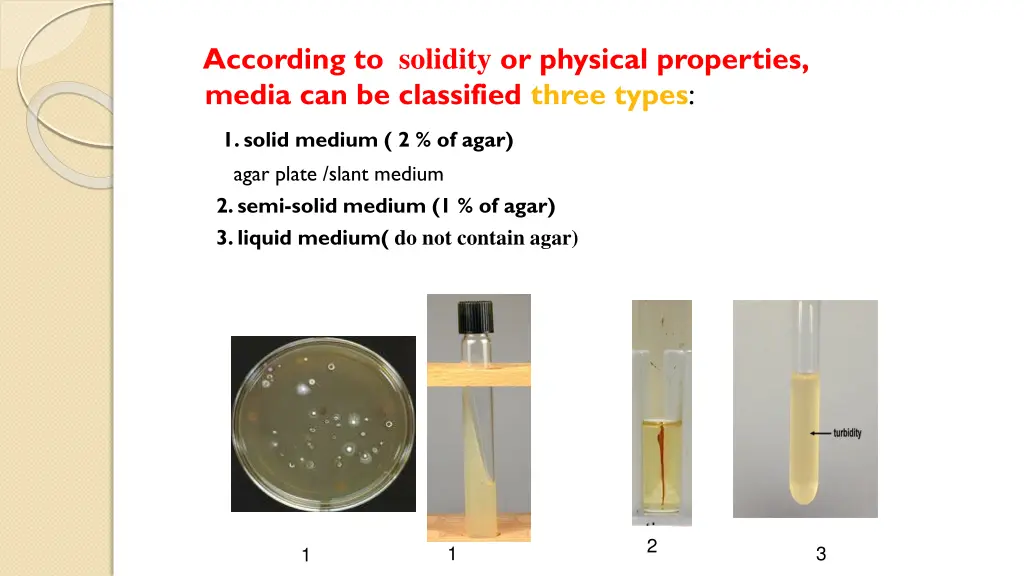 According to solidity or physical properties, media can be classified three types:

1. solid medium ( 2 % of agar)

agar plate /slant medium

2. semi-solid medium (1 % of agar)

3. liquid medium( do not contain agar)

turbidity

1

1

2

3